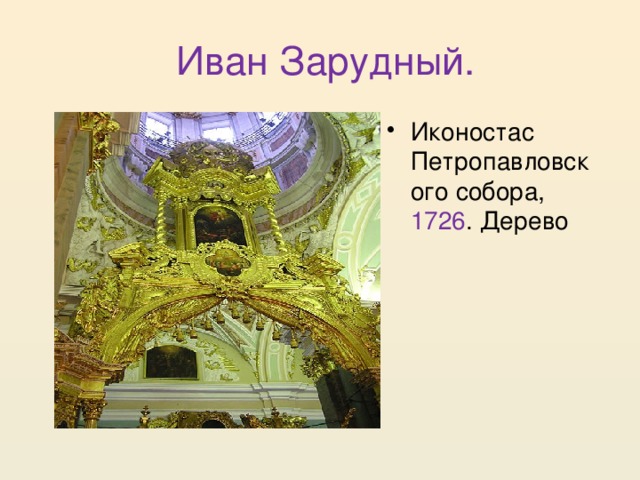 Иван Зарудный.

• Иконостас Петропавловского собора, 1726. Дерево